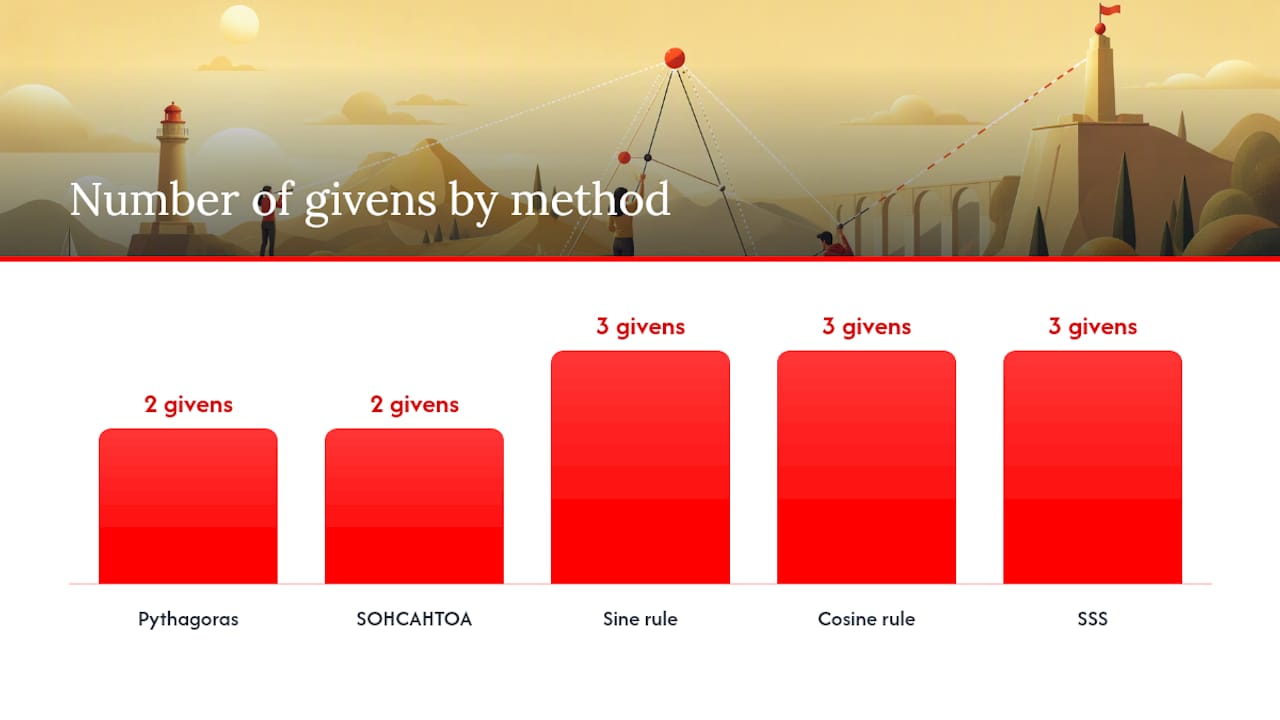 Number of givens by method

2 givens
2 givens
3 givens
3 givens
3 givens

Pythagoras
SOHCAHTOA
Sine rule
Cosine rule
SSS